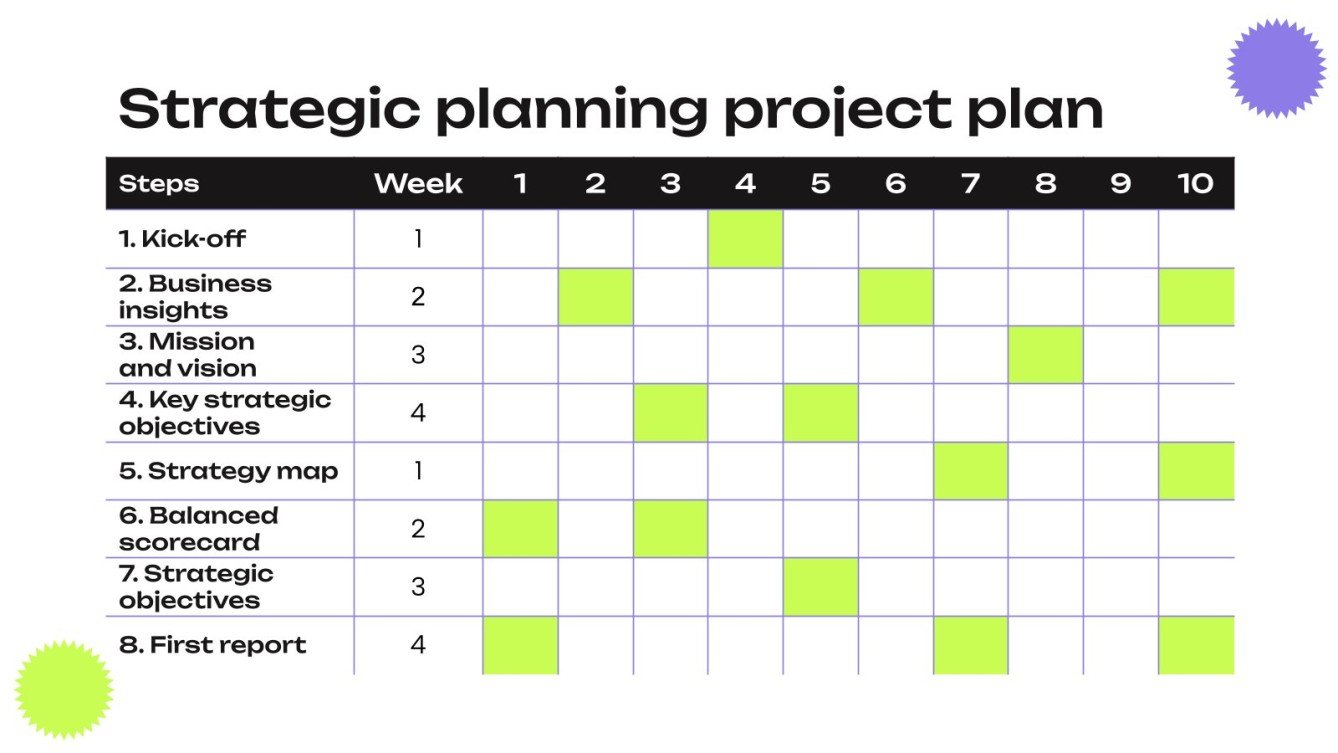 Strategic planning project plan

| Steps | Week | 1 | 2 | 3 | 4 | 5 | 6 | 7 | 8 | 9 | 10 |
|---|---|---|---|---|---|---|---|---|---|---|---|
| 1. Kick-off | 1 | | | | | | | | | | |
| 2. Business insights | 2 | | | | | | | | | | |
| 3. Mission and vision | 3 | | | | | | | | | | |
| 4. Key strategic objectives | 4 | | | | | | | | | | |
| 5. Strategy map | 1 | | | | | | | | | | |
| 6. Balanced scorecard | 2 | | | | | | | | | | |
| 7. Strategic objectives | 3 | | | | | | | | | | |
| 8. First report | 4 | | | | | | | | | | |